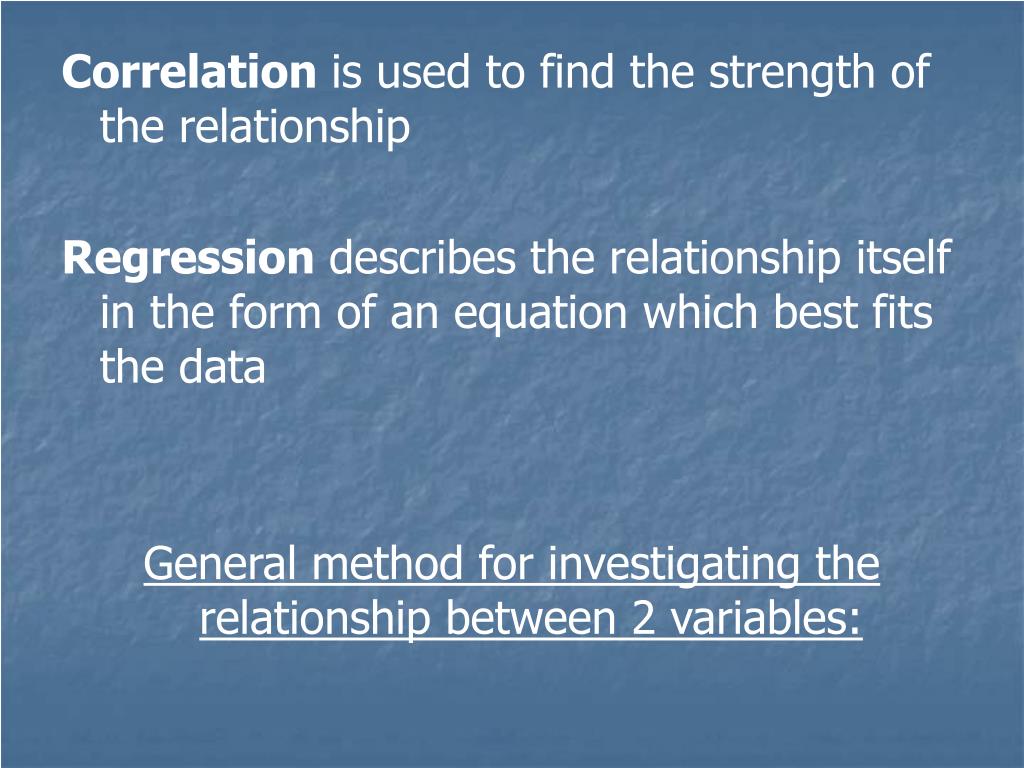 Correlation is used to find the strength of the relationship

Regression describes the relationship itself in the form of an equation which best fits the data

General method for investigating the relationship between 2 variables: